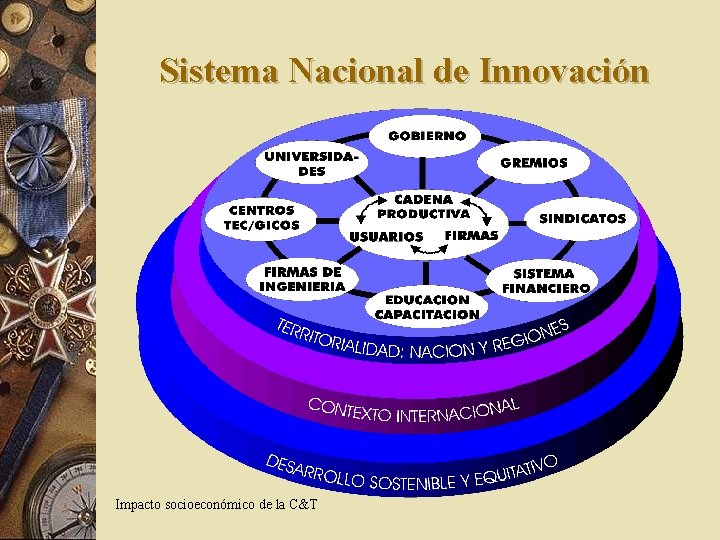 Sistema Nacional de Innovación

GOBIERNO

UNIVERSIDADES

GREMIOS

CENTROS TEC/GICOS

CADENA PRODUCTIVA

USUARIOS

FIRMAS

SINDICATOS

FIRMAS DE INGENIERIA

SISTEMA FINANCIERO

EDUCACION CAPACITACION

TERRITORIALIDAD: NACION Y REGIONES

CONTEXTO INTERNACIONAL

DESARROLLO SOSTENIBLE Y EQUITATIVO

Impacto socioeconómico de la C&T